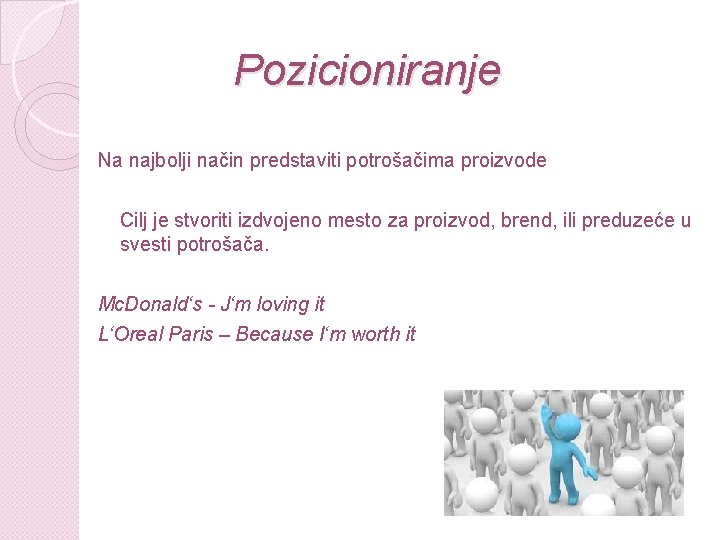 Pozicioniranje

Na najbolji način predstaviti potrošačima proizvode

Cilj je stvoriti izdvojeno mesto za proizvod, brend, ili preduzeće u svesti potrošača.

McDonald‘s - J‘m loving it

L‘Oreal Paris – Because I‘m worth it